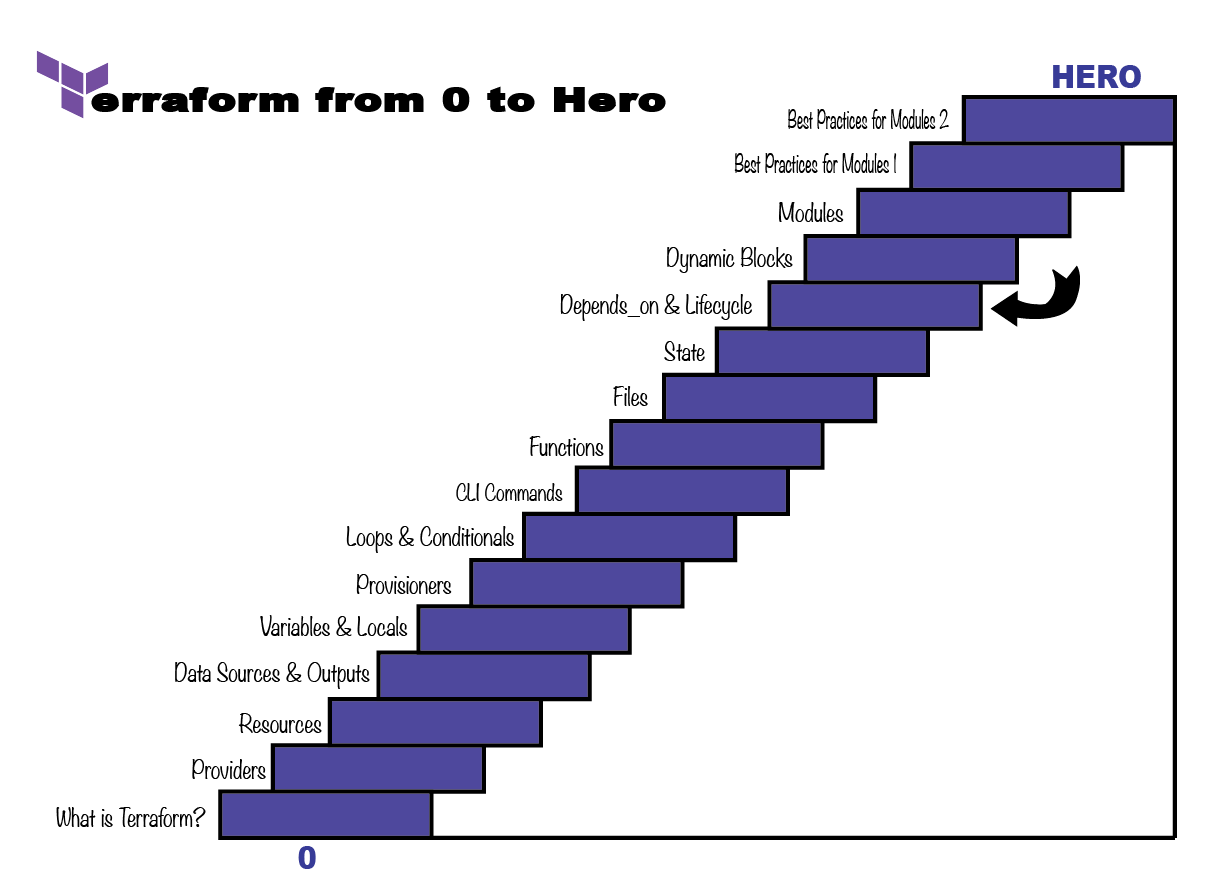 erraform from 0 to Hero

HERO

Best Practices for Modules 2

Best Practices for Modules 1

Modules

Dynamic Blocks

Depends_on & Lifecycle

State

Files

Functions

CLI Commands

Loops & Conditionals

Provisioners

Variables & Locals

Data Sources & Outputs

Resources

Providers

What is Terraform?

0